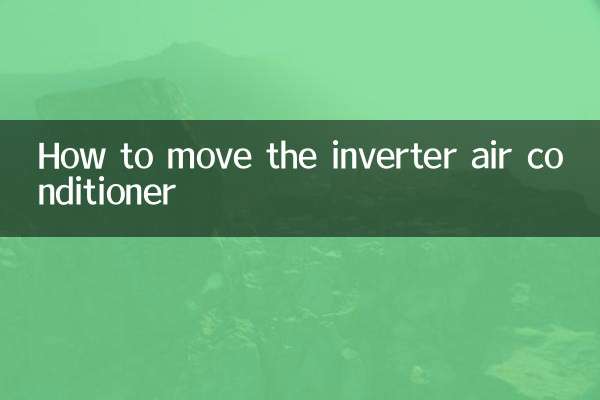 How to move the inverter air conditioner